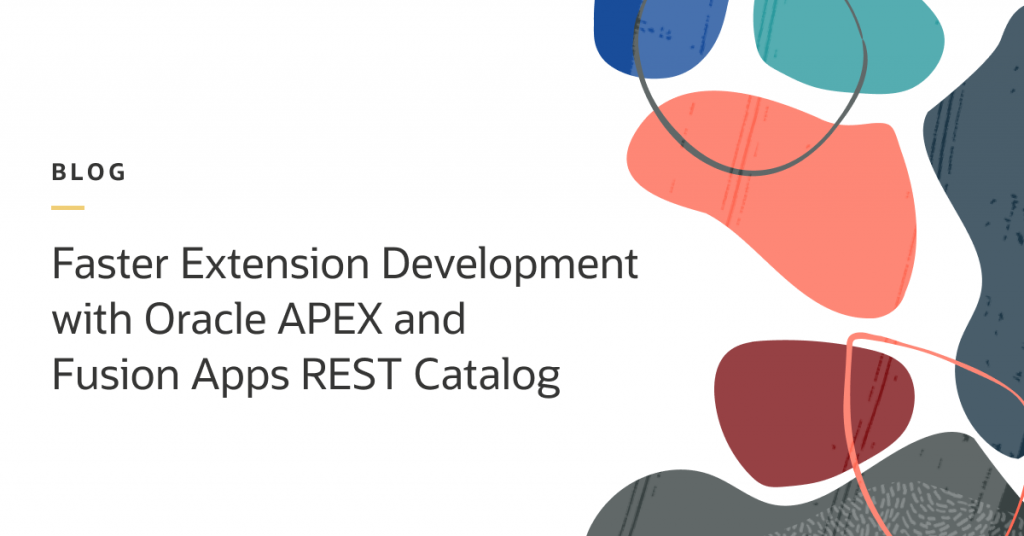 BLOG

Faster Extension Development with Oracle APEX and Fusion Apps REST Catalog